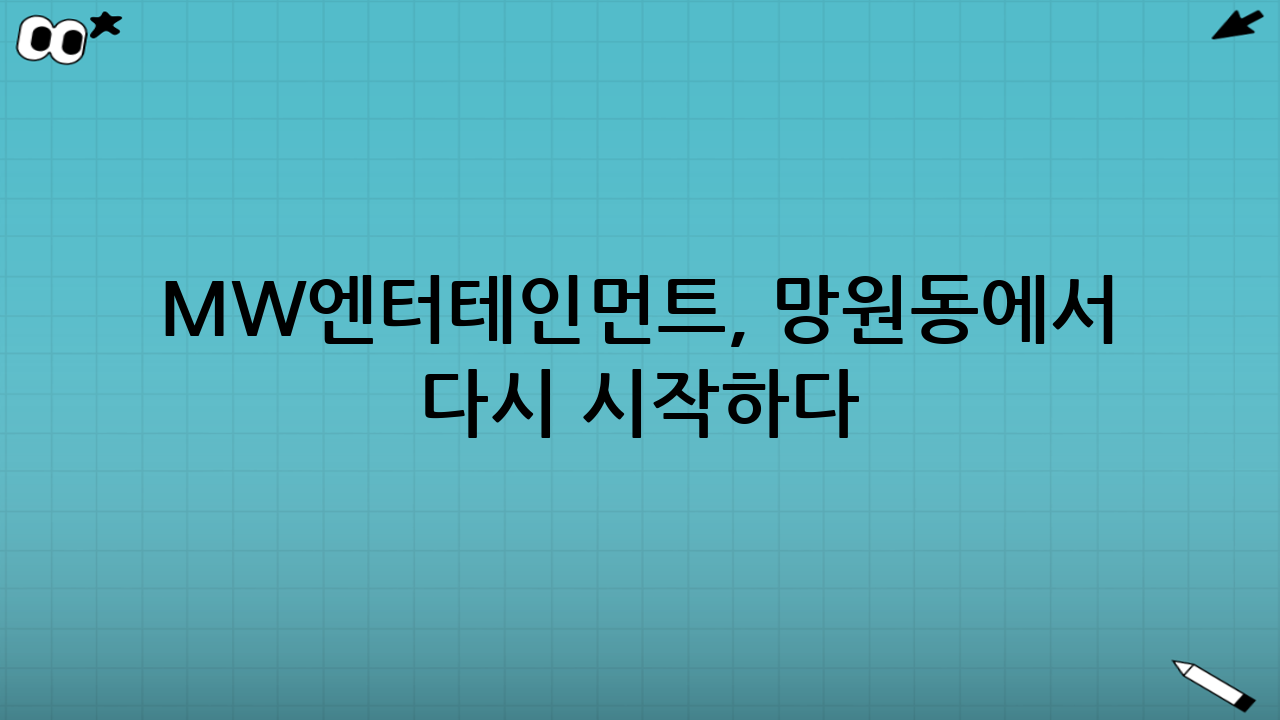 MW엔터테인먼트, 망원동에서 다시 시작하다